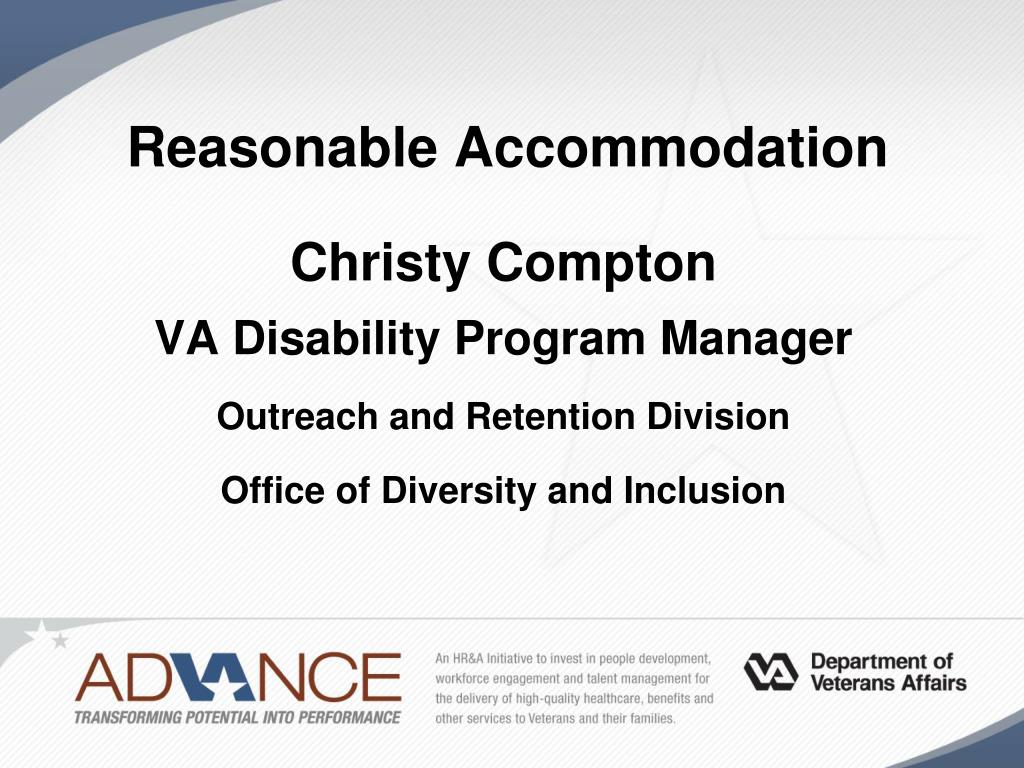 Reasonable Accommodation

Christy Compton

VA Disability Program Manager

Outreach and Retention Division

Office of Diversity and Inclusion

ADVANCE
TRANSFORMING POTENTIAL INTO PERFORMANCE

An HR&A Initiative to invest in people development, workforce engagement and talent management for the delivery of high-quality healthcare, benefits and other services to Veterans and their families.

VA Department of Veterans Affairs